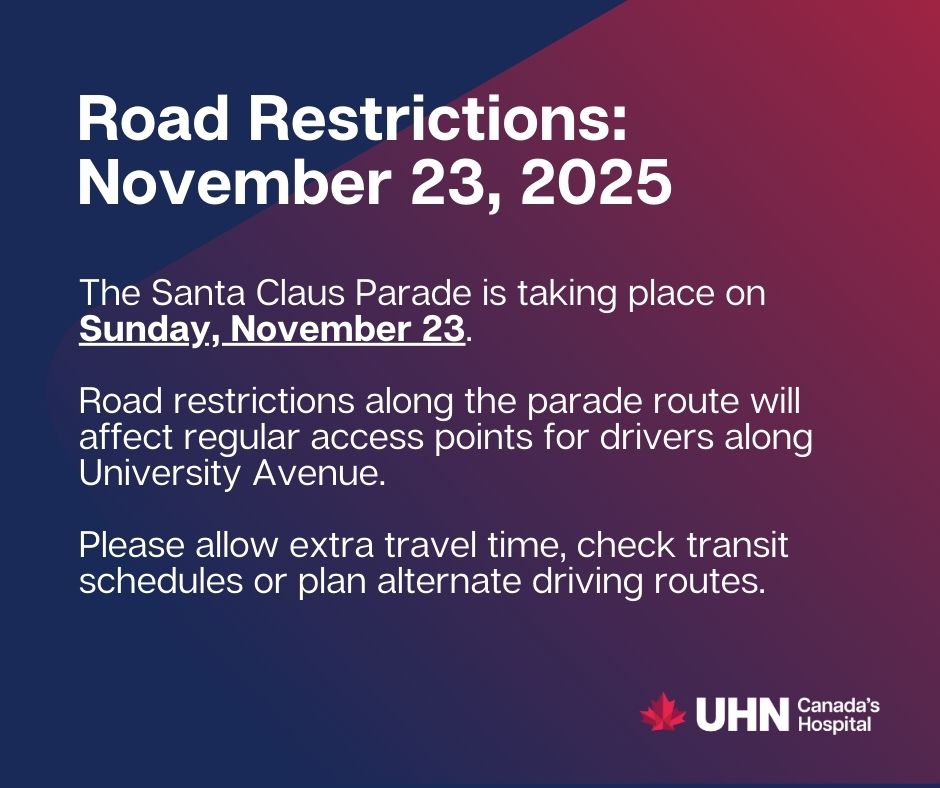 Road Restrictions: November 23, 2025

The Santa Claus Parade is taking place on Sunday, November 23.

Road restrictions along the parade route will affect regular access points for drivers along University Avenue.

Please allow extra travel time, check transit schedules or plan alternate driving routes.

UHN Canada's Hospital